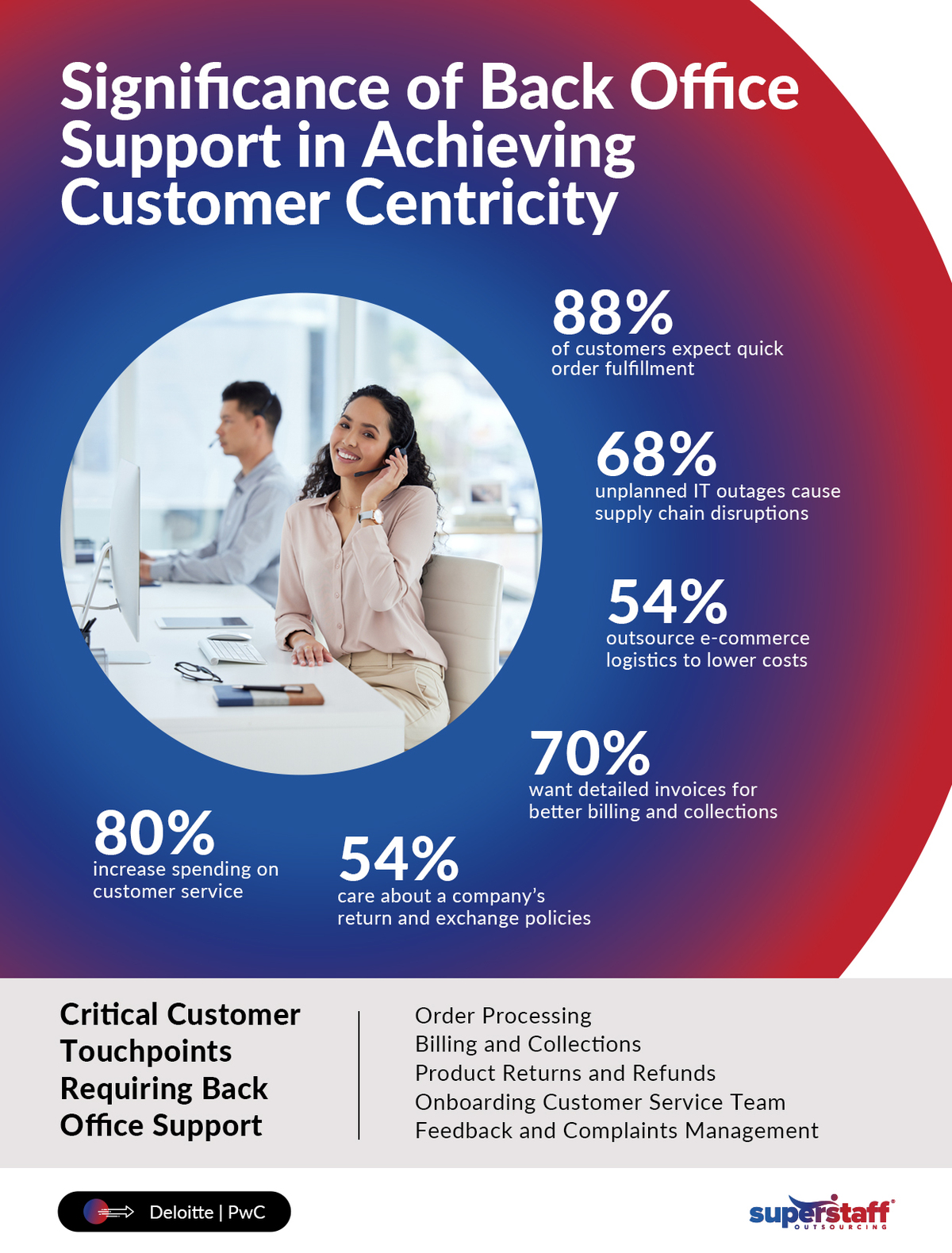 Significance of Back Office Support in Achieving Customer Centricity

88%
of customers expect quick order fulfillment

68%
unplanned IT outages cause supply chain disruptions

54%
outsource e-commerce logistics to lower costs

70%
want detailed invoices for better billing and collections

80%
increase spending on customer service

54%
care about a company's return and exchange policies

Critical Customer Touchpoints Requiring Back Office Support

Order Processing
Billing and Collections
Product Returns and Refunds
Onboarding Customer Service Team
Feedback and Complaints Management

Deloitte | PwC

superstaff
OUTSOURCING